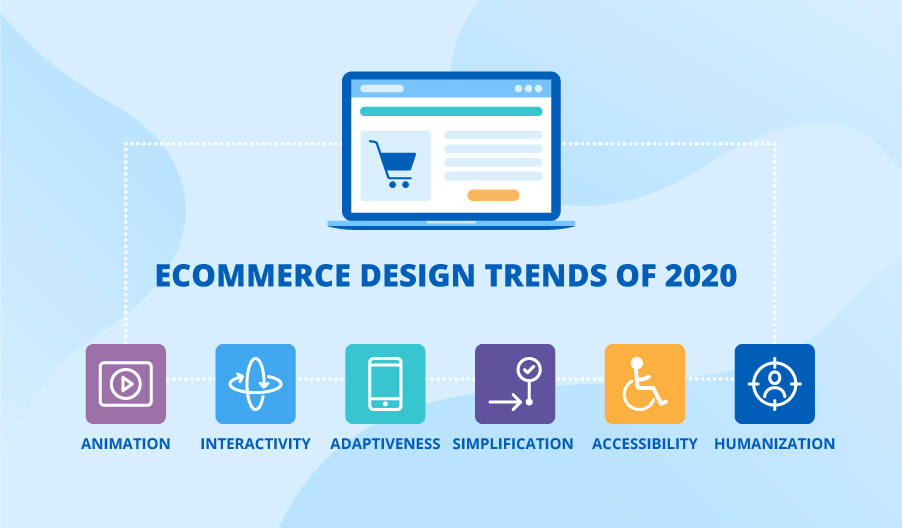 ECOMMERCE DESIGN TRENDS OF 2020

ANIMATION
INTERACTIVITY
ADAPTIVENESS
SIMPLIFICATION
ACCESSIBILITY
HUMANIZATION